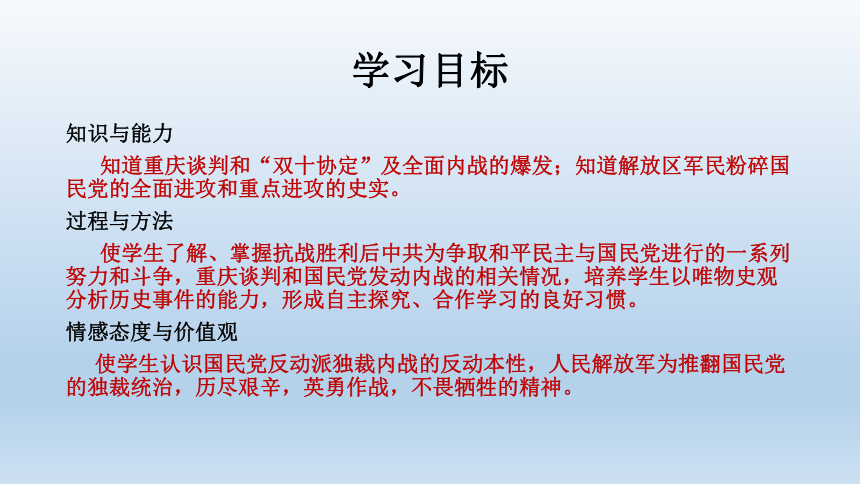 学习目标

知识与能力

知道重庆谈判和“双十协定”及全面内战的爆发；知道解放区军民粉碎国民党的全面进攻和重点进攻的史实。

过程与方法

使学生了解、掌握抗战胜利后中共为争取和平民主与国民党进行的一系列努力和斗争，重庆谈判和国民党发动内战的相关情况，培养学生以唯物史观分析历史事件的能力，形成自主探究、合作学习的良好习惯。

情感态度与价值观

使学生认识国民党反动派独裁内战的反动本性，人民解放军为推翻国民党的独裁统治，历尽艰辛，英勇作战，不畏牺牲的精神。